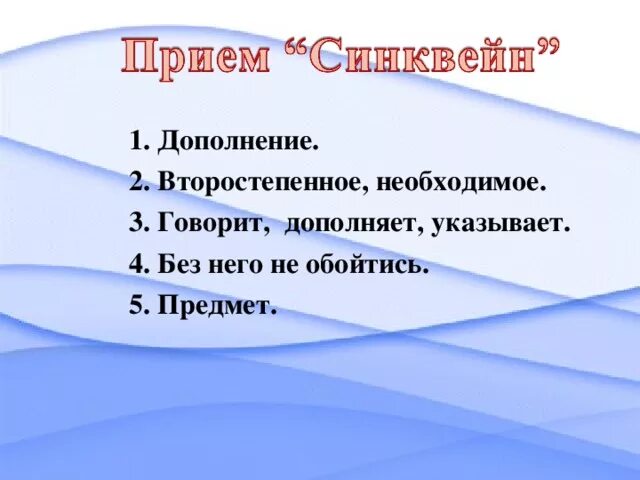 Прием “Синквейн”

1. Дополнение.
2. Второстепенное, необходимое.
3. Говорит, дополняет, указывает.
4. Без него не обойтись.
5. Предмет.